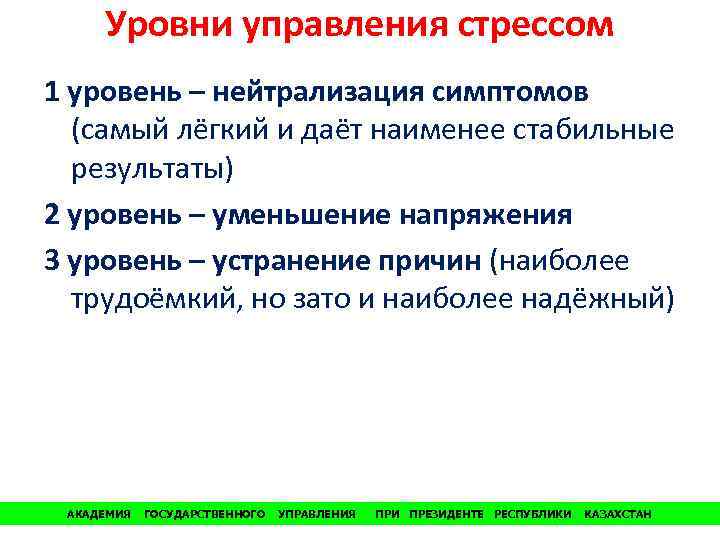 Уровни управления стрессом

1 уровень – нейтрализация симптомов (самый лёгкий и даёт наименее стабильные результаты)

2 уровень – уменьшение напряжения

3 уровень – устранение причин (наиболее трудоёмкий, но зато и наиболее надёжный)

АКАДЕМИЯ ГОСУДАРСТВЕННОГО УПРАВЛЕНИЯ ПРИ ПРЕЗИДЕНТЕ РЕСПУБЛИКИ КАЗАХСТАН